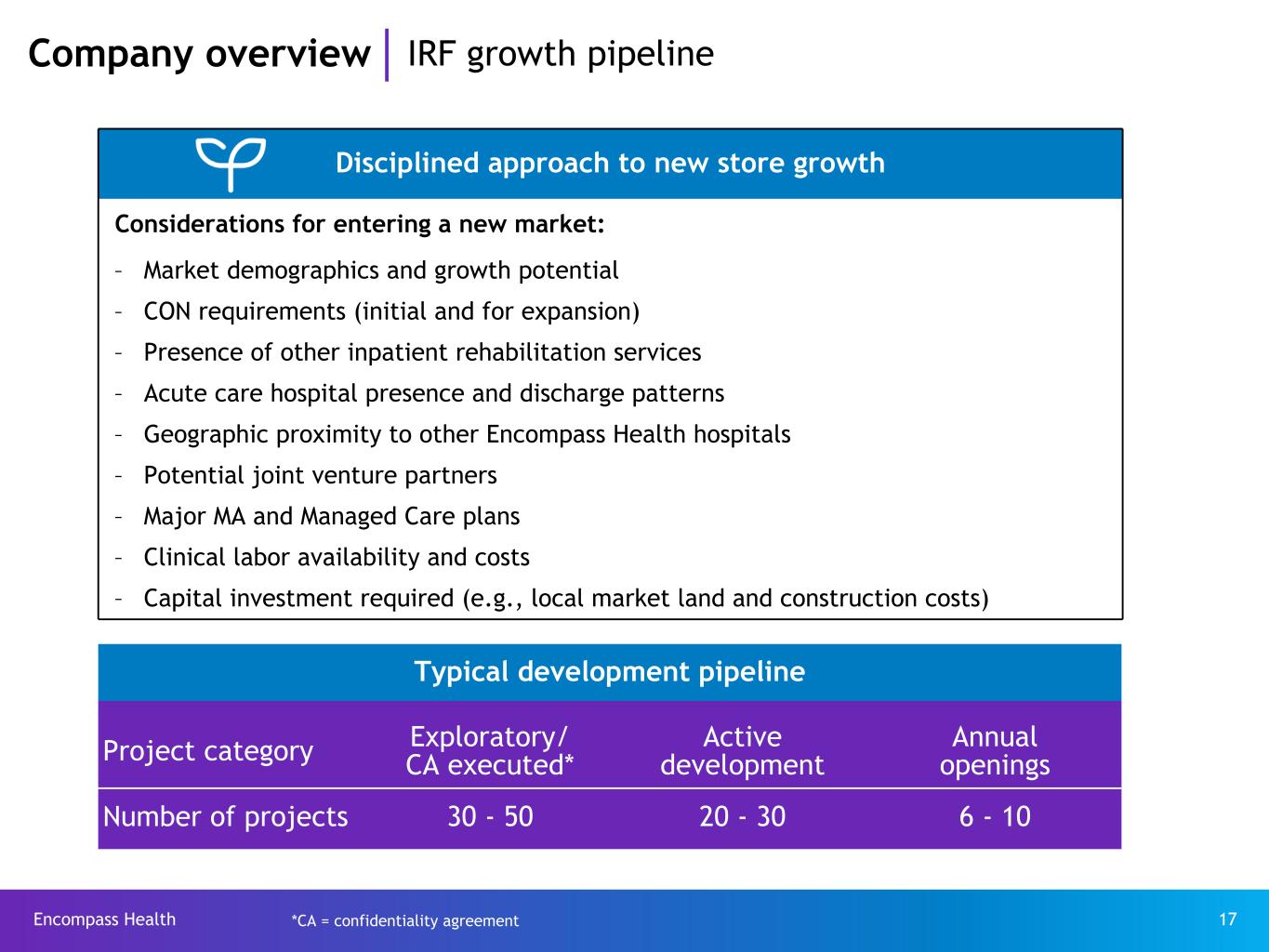 Company overview | IRF growth pipeline

Disciplined approach to new store growth

Considerations for entering a new market:

– Market demographics and growth potential
– CON requirements (initial and for expansion)
– Presence of other inpatient rehabilitation services
– Acute care hospital presence and discharge patterns
– Geographic proximity to other Encompass Health hospitals
– Potential joint venture partners
– Major MA and Managed Care plans
– Clinical labor availability and costs
– Capital investment required (e.g., local market land and construction costs)

Typical development pipeline

| Project category | Exploratory/ CA executed* | Active development | Annual openings |
|---|---|---|---|
| Number of projects | 30 - 50 | 20 - 30 | 6 - 10 |

Encompass Health *CA = confidentiality agreement 17